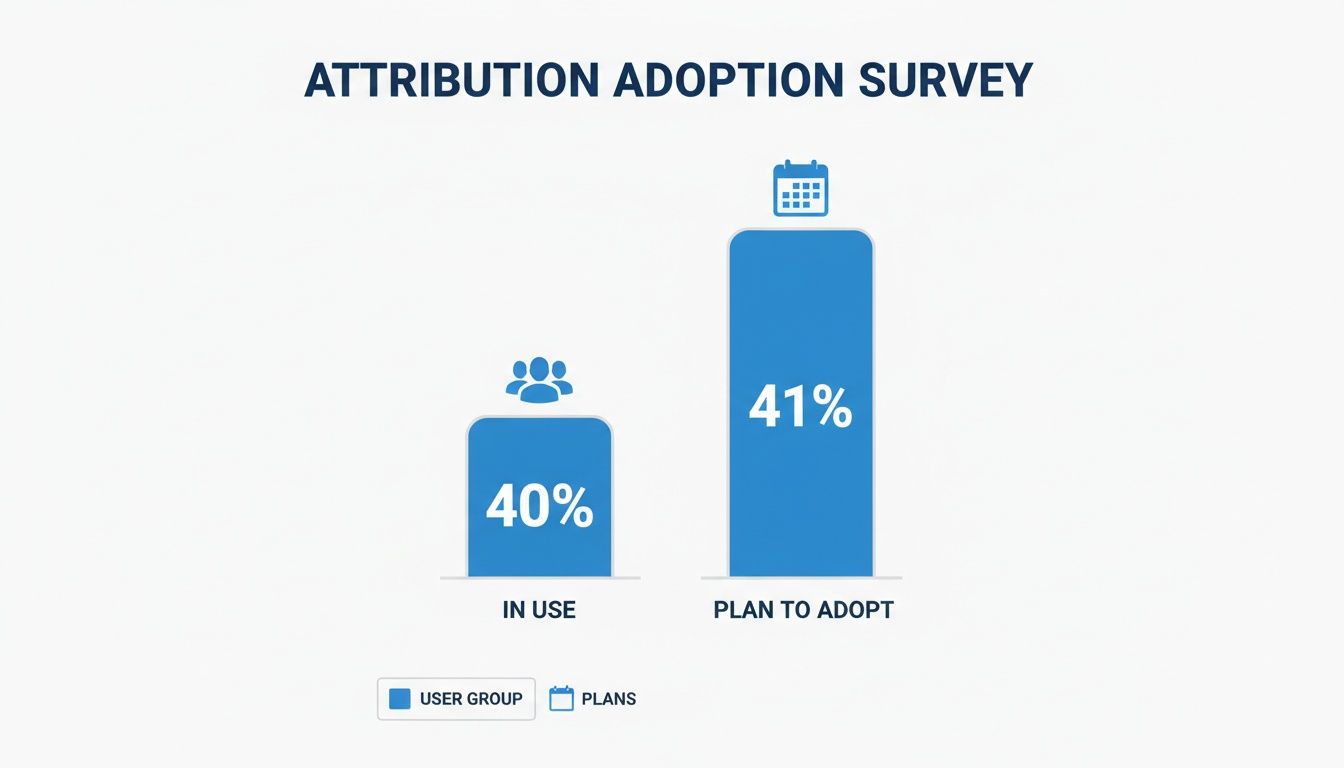 ATTRIBUTION ADOPTION SURVEY

40%

41%

IN USE

PLAN TO ADOPT

USER GROUP

PLANS